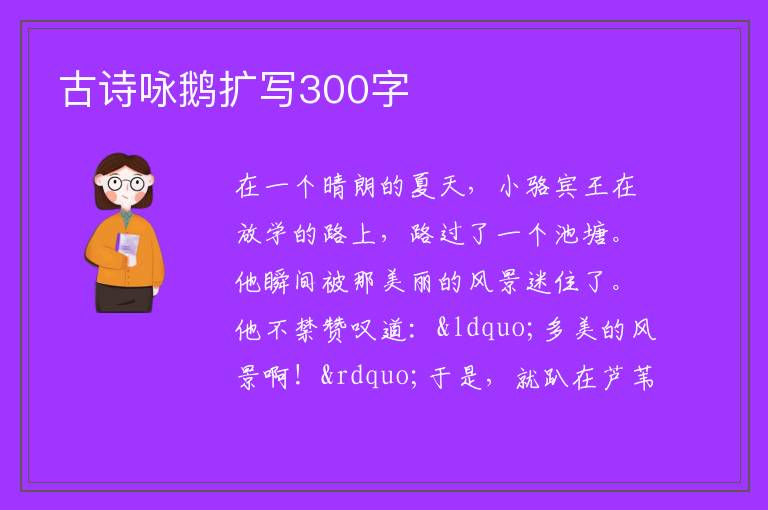 古诗咏鹅扩写300字

在一个晴朗的夏天，小骆宾王在放学的路上，路过了一个池塘。他瞬间被那美丽的风景迷住了。他不禁赞叹道：&ldquo;多美的风景啊！&rdquo;于是，就趴在芦苇